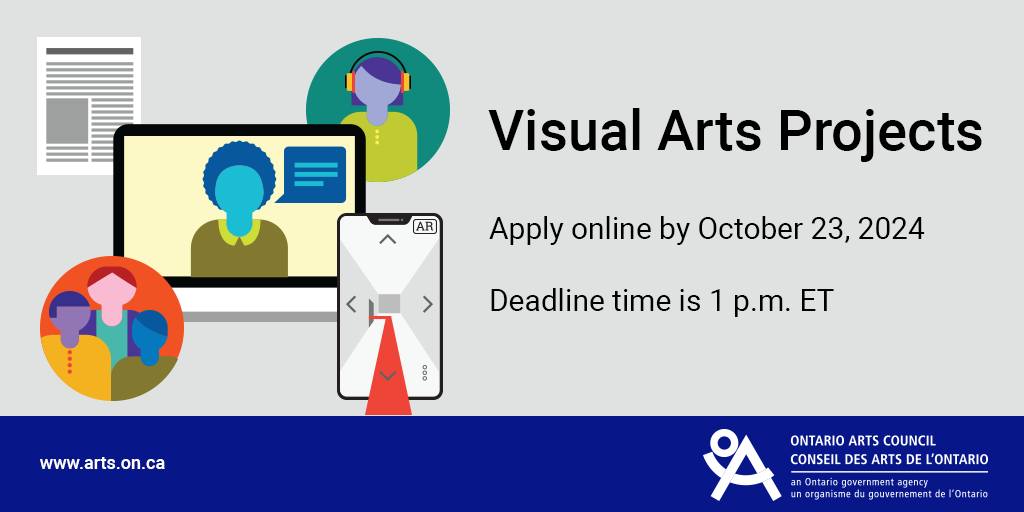 AR

Visual Arts Projects

Apply online by October 23, 2024

Deadline time is 1 p.m. ET

www.arts.on.ca

ONTARIO ARTS COUNCIL
CONSEIL DES ARTS DE L'ONTARIO
an Ontario government agency
un organisme du gouvernement de l'Ontario